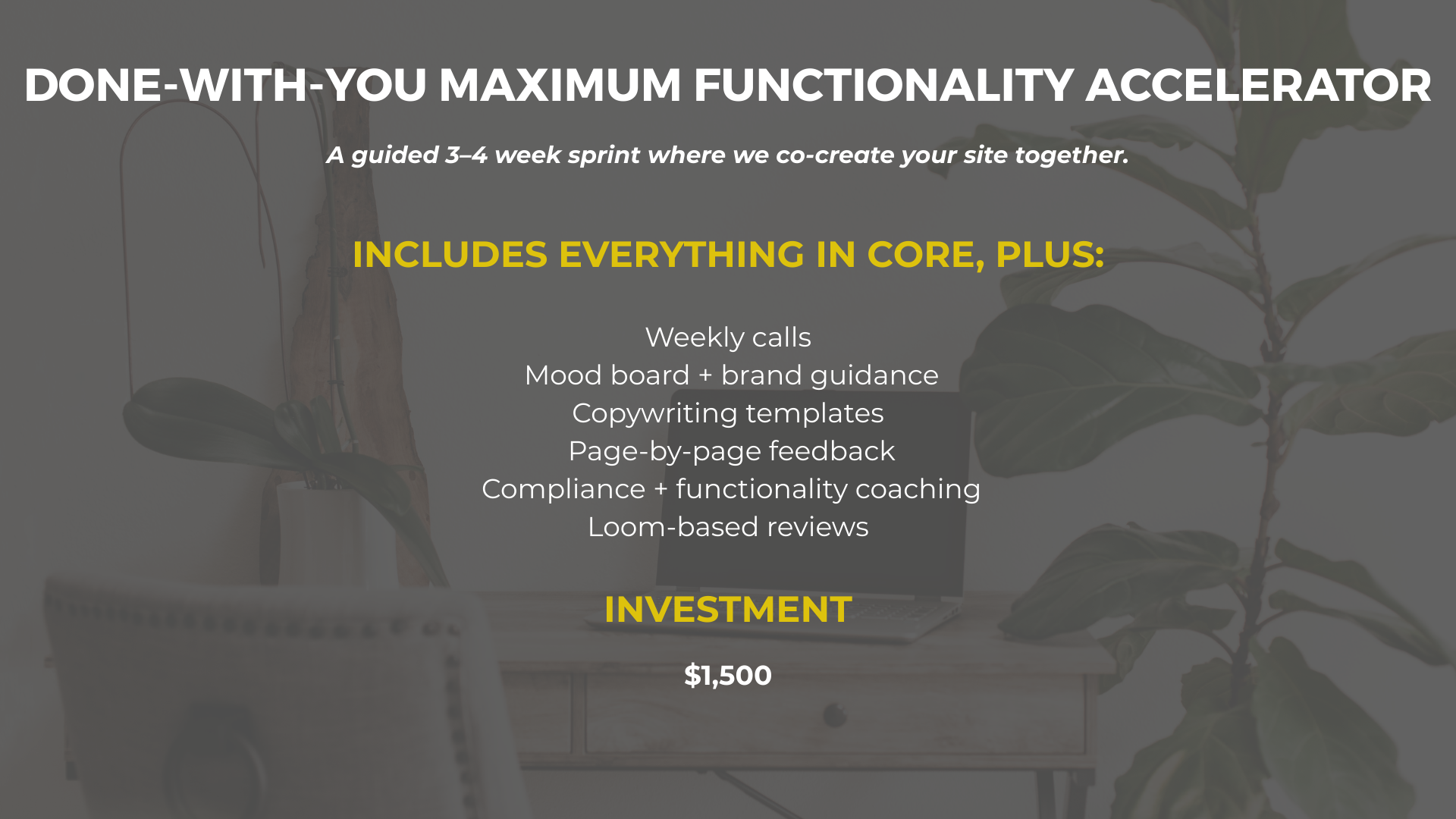 DONE-WITH-YOU MAXIMUM FUNCTIONALITY ACCELERATOR

A guided 3–4 week sprint where we co-create your site together.

INCLUDES EVERYTHING IN CORE, PLUS:

Weekly calls
Mood board + brand guidance
Copywriting templates
Page-by-page feedback
Compliance + functionality coaching
Loom-based reviews

INVESTMENT

$1,500